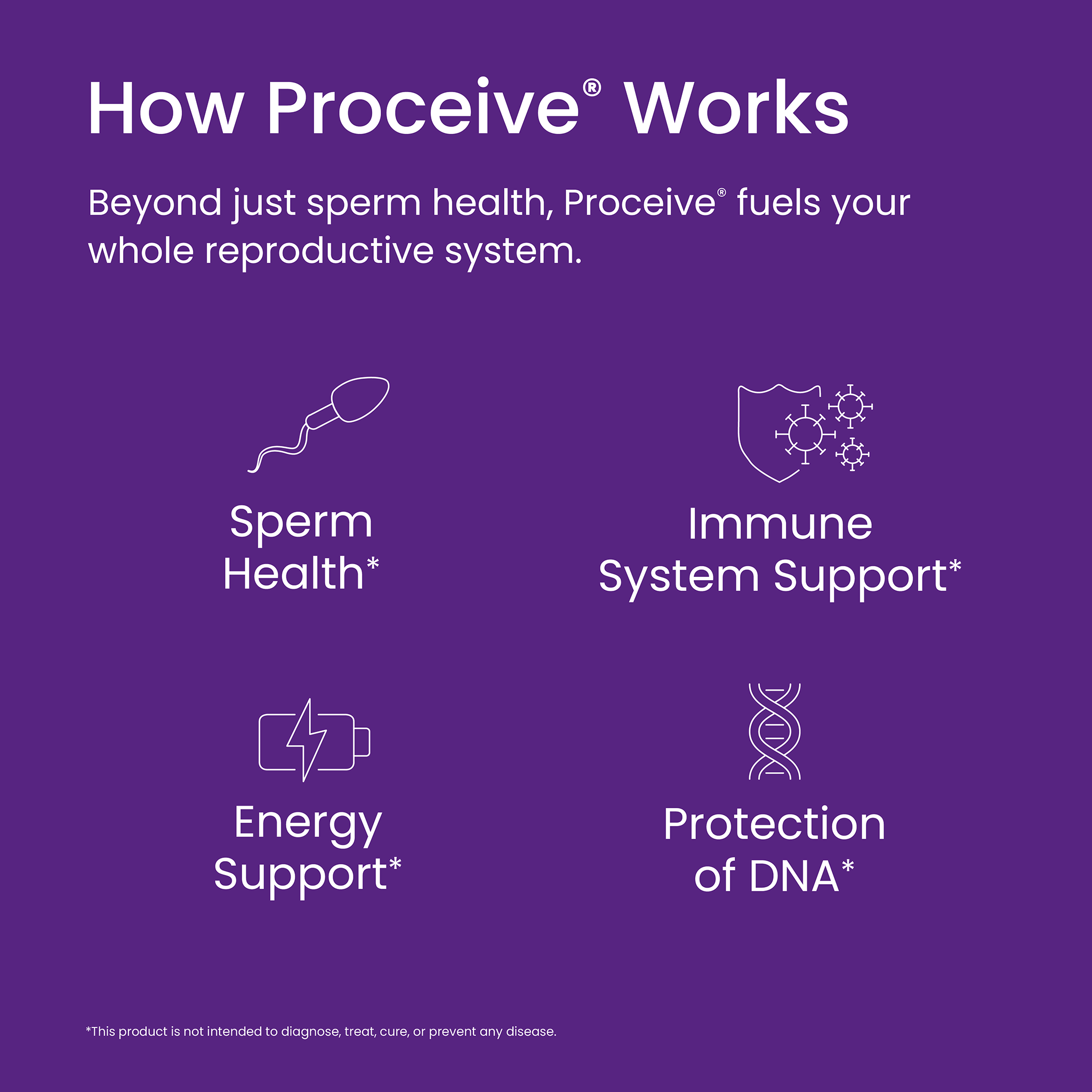 How Proceive® Works

Beyond just sperm health, Proceive® fuels your whole reproductive system.

Sperm Health*

Immune System Support*

Energy Support*

Protection of DNA*

*This product is not intended to diagnose, treat, cure, or prevent any disease.